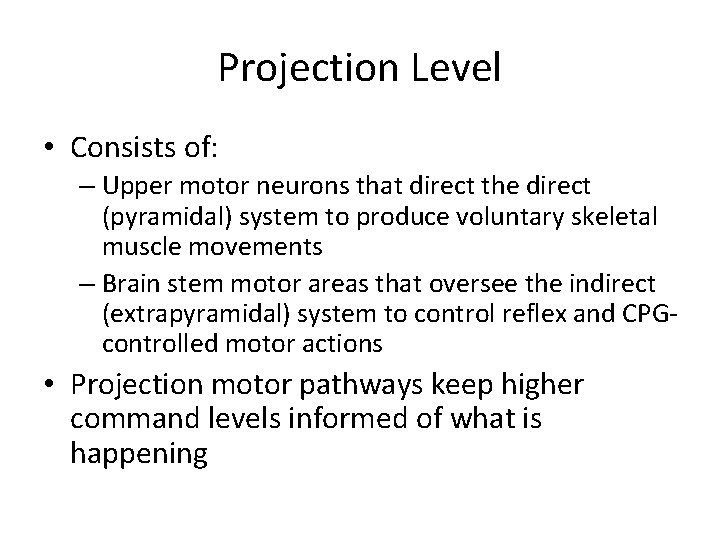 Projection Level

• Consists of:
– Upper motor neurons that direct the direct (pyramidal) system to produce voluntary skeletal muscle movements
– Brain stem motor areas that oversee the indirect (extrapyramidal) system to control reflex and CPG-controlled motor actions
• Projection motor pathways keep higher command levels informed of what is happening